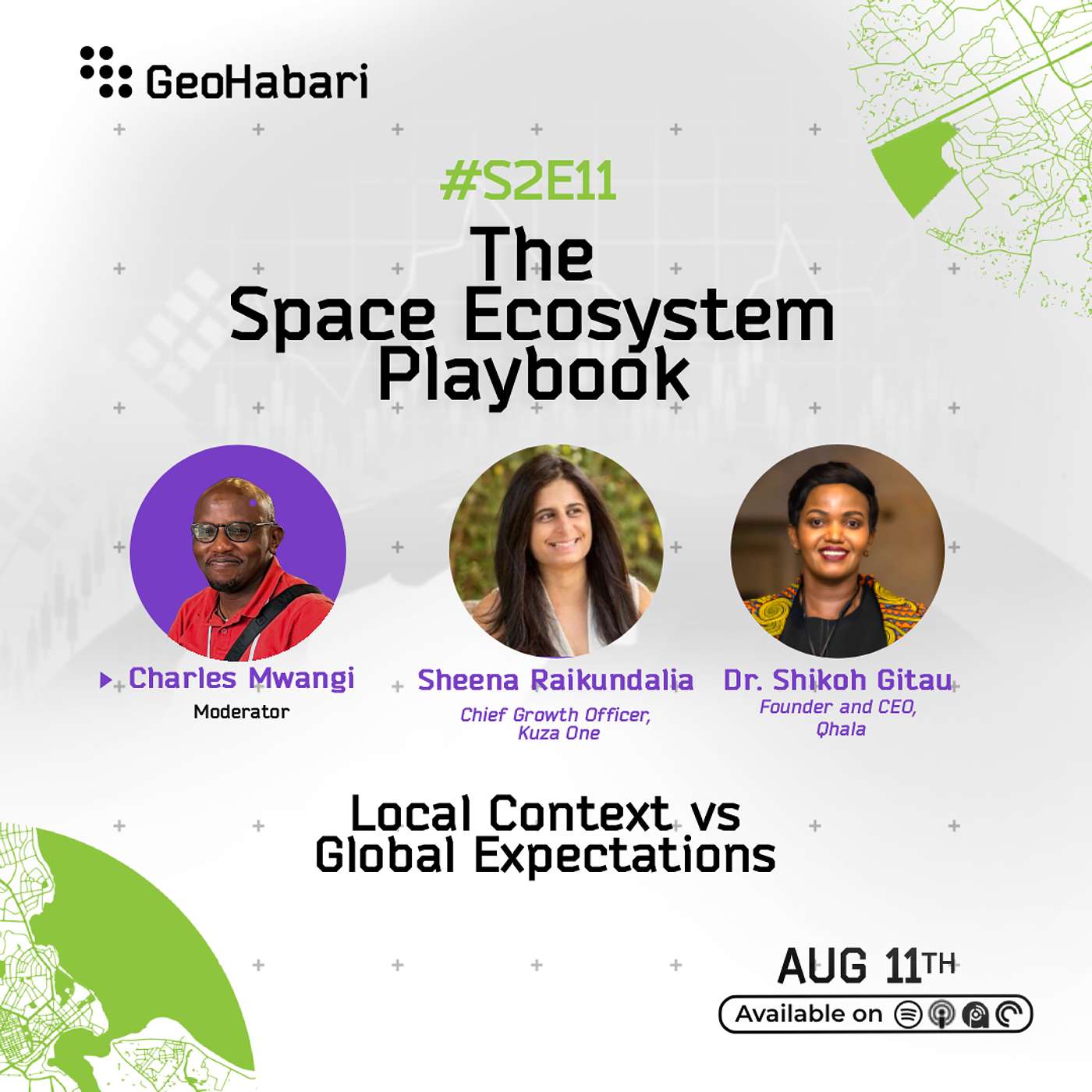 GeoHabari

#S2E11

The Space Ecosystem Playbook

Charles Mwangi
Moderator

Sheena Raikundalia
Chief Growth Officer, Kuza One

Dr. Shikoh Gitau
Founder and CEO, Qhala

Local Context vs Global Expectations

AUG 11TH

Available on